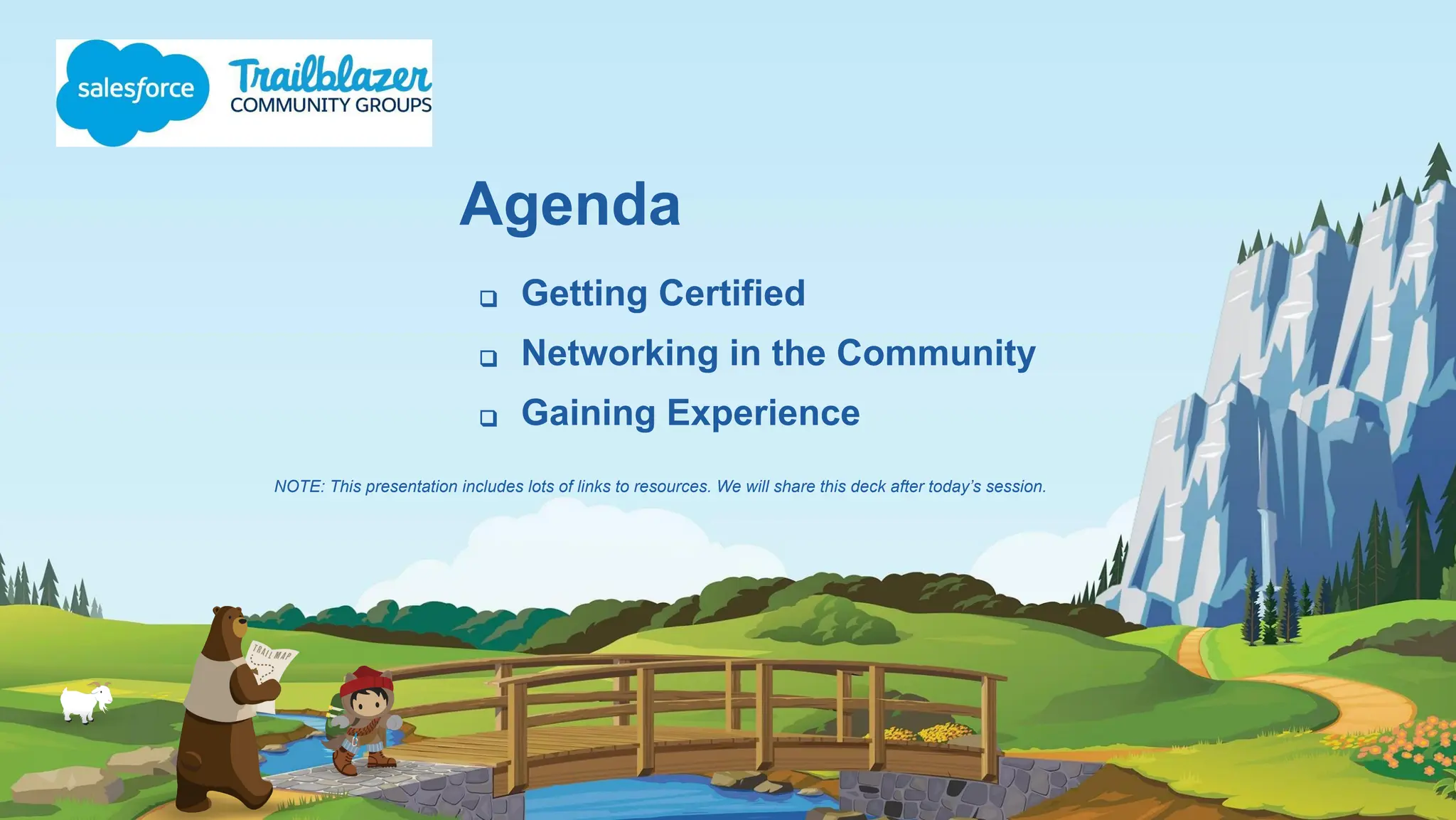 salesforce Trailblazer COMMUNITY GROUPS

Agenda

❑ Getting Certified
❑ Networking in the Community
❑ Gaining Experience

NOTE: This presentation includes lots of links to resources. We will share this deck after today's session.

TRAIL MAP